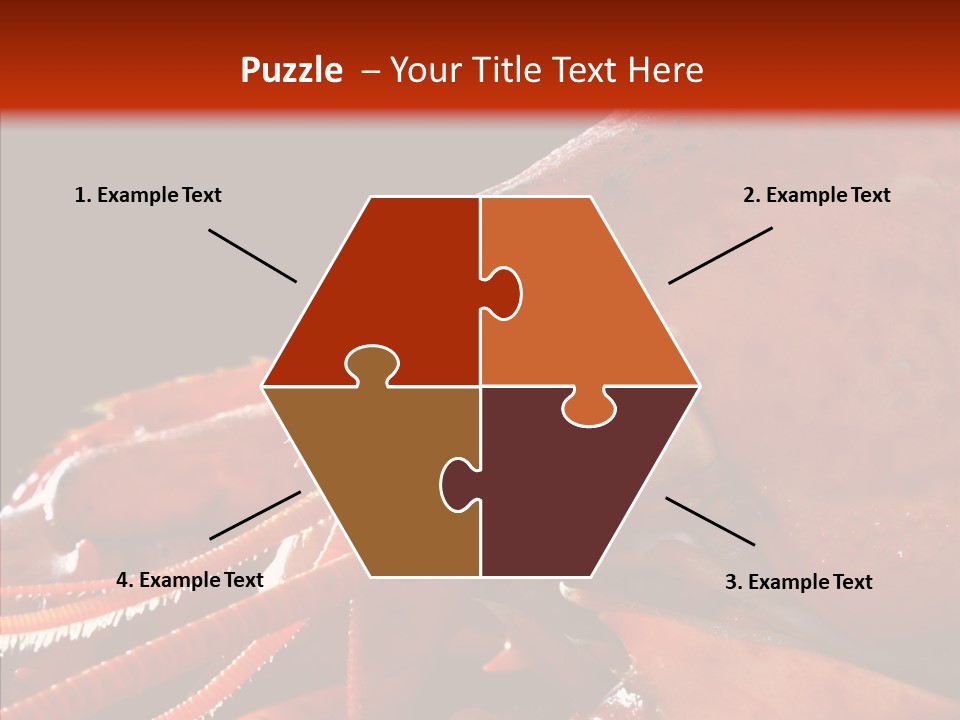 Puzzle – Your Title Text Here

1. Example Text

2. Example Text

4. Example Text

3. Example Text